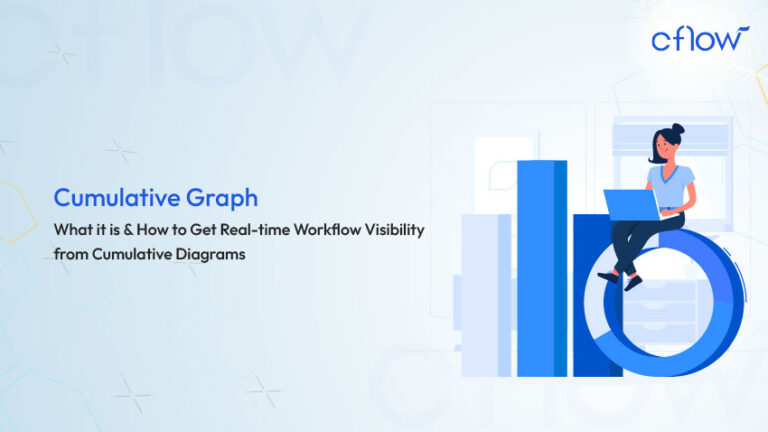 cflow

Cumulative Graph

What it is & How to Get Real-time Workflow Visibility from Cumulative Diagrams